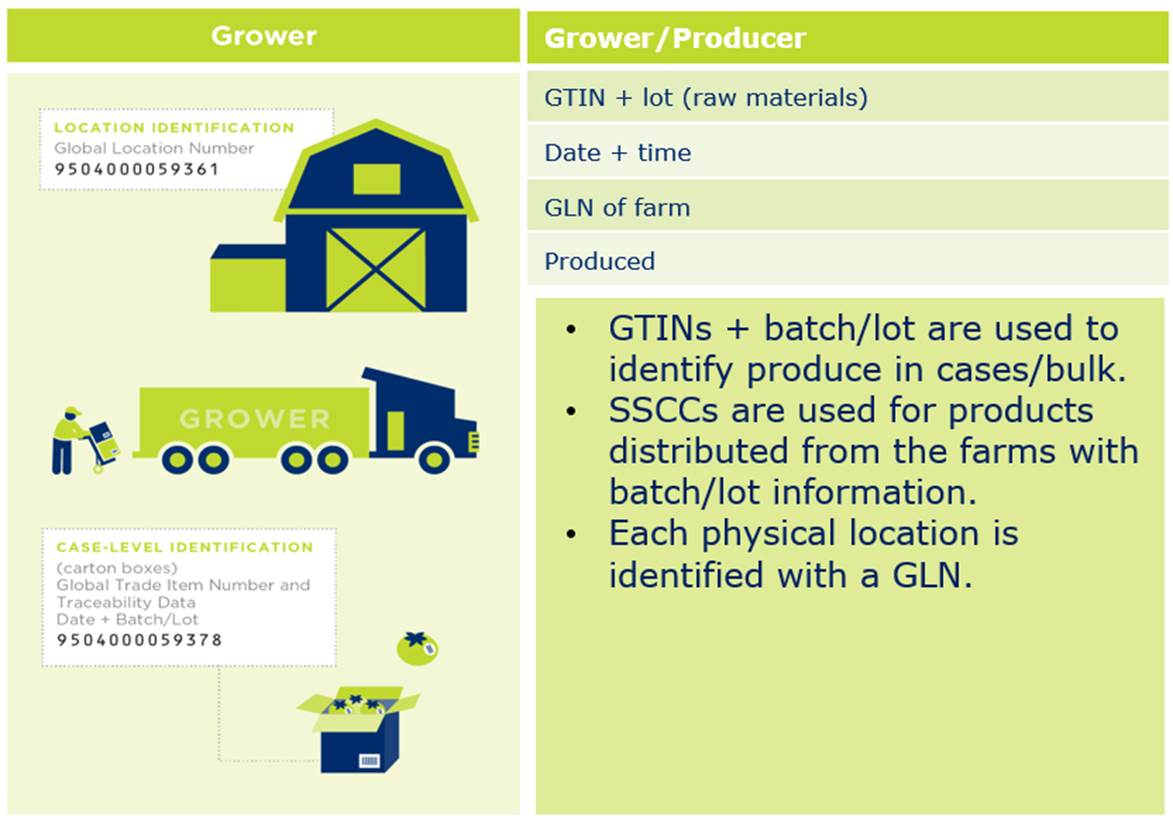 Grower

LOCATION IDENTIFICATION
Global Location Number
9504000059361

GROWER

CASE-LEVEL IDENTIFICATION
(carton boxes)
Global Trade Item Number and Traceability Data
Date + Batch/Lot
9504000059378

Grower/Producer

GTIN + lot (raw materials)

Date + time

GLN of farm

Produced

• GTINs + batch/lot are used to identify produce in cases/bulk.
• SSCCs are used for products distributed from the farms with batch/lot information.
• Each physical location is identified with a GLN.